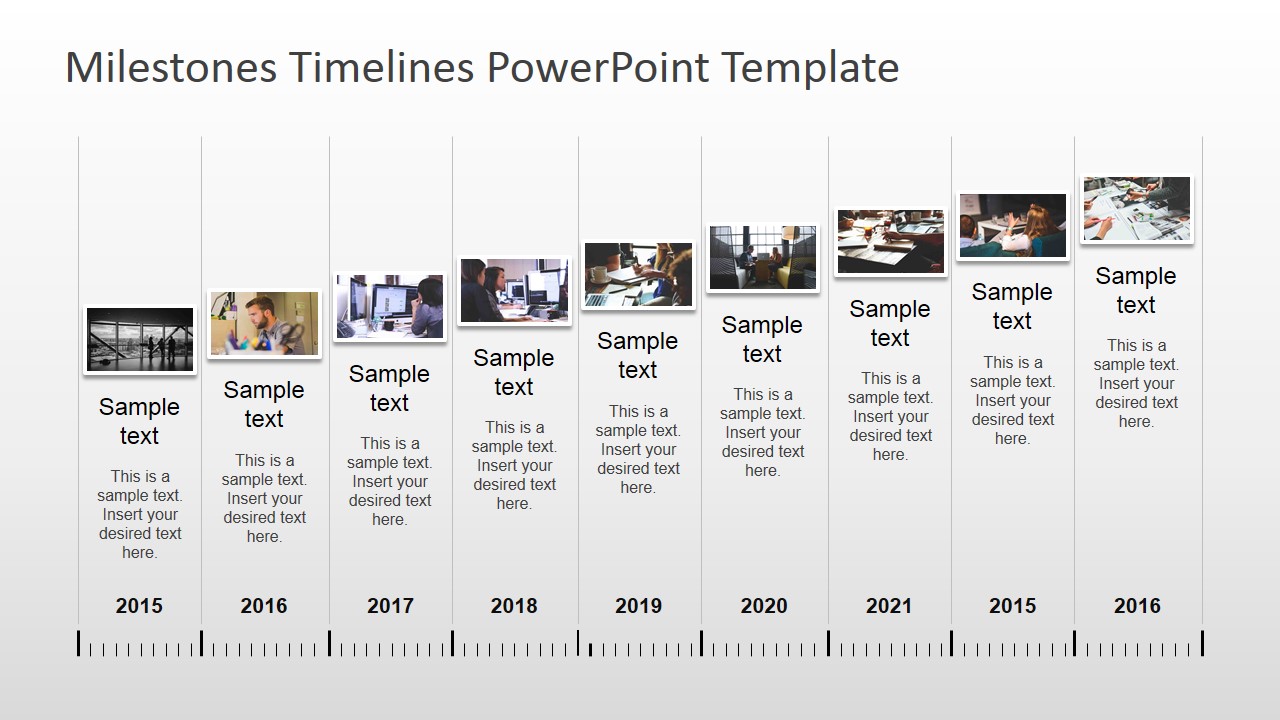 Milestones Timelines PowerPoint Template

Sample text

This is a sample text. Insert your desired text here.

2015

Sample text

This is a sample text. Insert your desired text here.

2016

Sample text

This is a sample text. Insert your desired text here.

2017

Sample text

This is a sample text. Insert your desired text here.

2018

Sample text

This is a sample text. Insert your desired text here.

2019

Sample text

This is a sample text. Insert your desired text here.

2020

Sample text

This is a sample text. Insert your desired text here.

2021

Sample text

This is a sample text. Insert your desired text here.

2015

Sample text

This is a sample text. Insert your desired text here.

2016